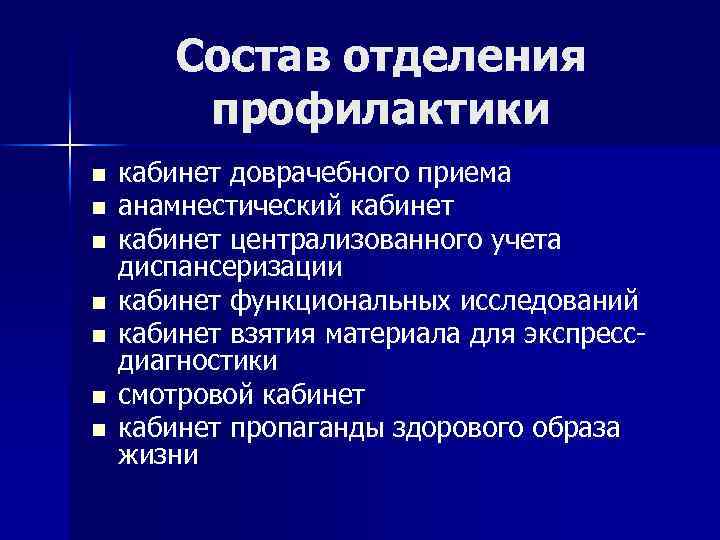 Состав отделения профилактики

- кабинет доврачебного приема
- анамнестический кабинет
- кабинет централизованного учета диспансеризации
- кабинет функциональных исследований
- кабинет взятия материала для экспресс-диагностики
- смотровой кабинет
- кабинет пропаганды здорового образа жизни